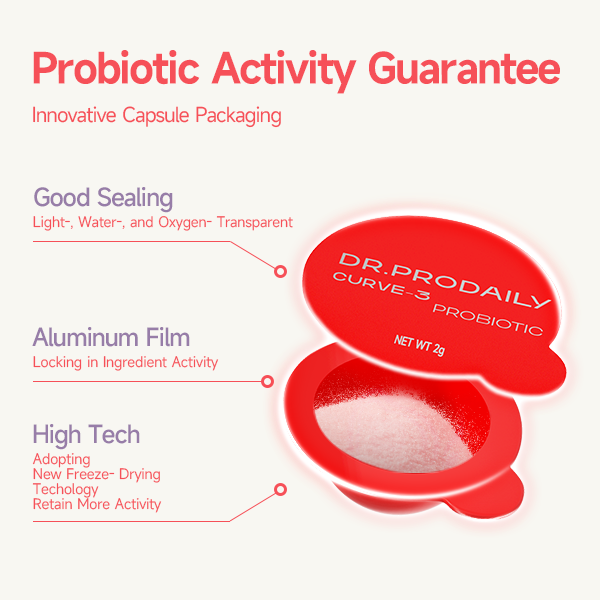 Probiotic Activity Guarantee

Innovative Capsule Packaging

Good Sealing
Light-, Water-, and Oxygen- Transparent

Aluminum Film
Locking in Ingredient Activity

High Tech
Adopting
New Freeze- Drying
Techology
Retain More Activity

DR.PRODAILY
CURVE-3 PROBIOTIC
NET WT 2g